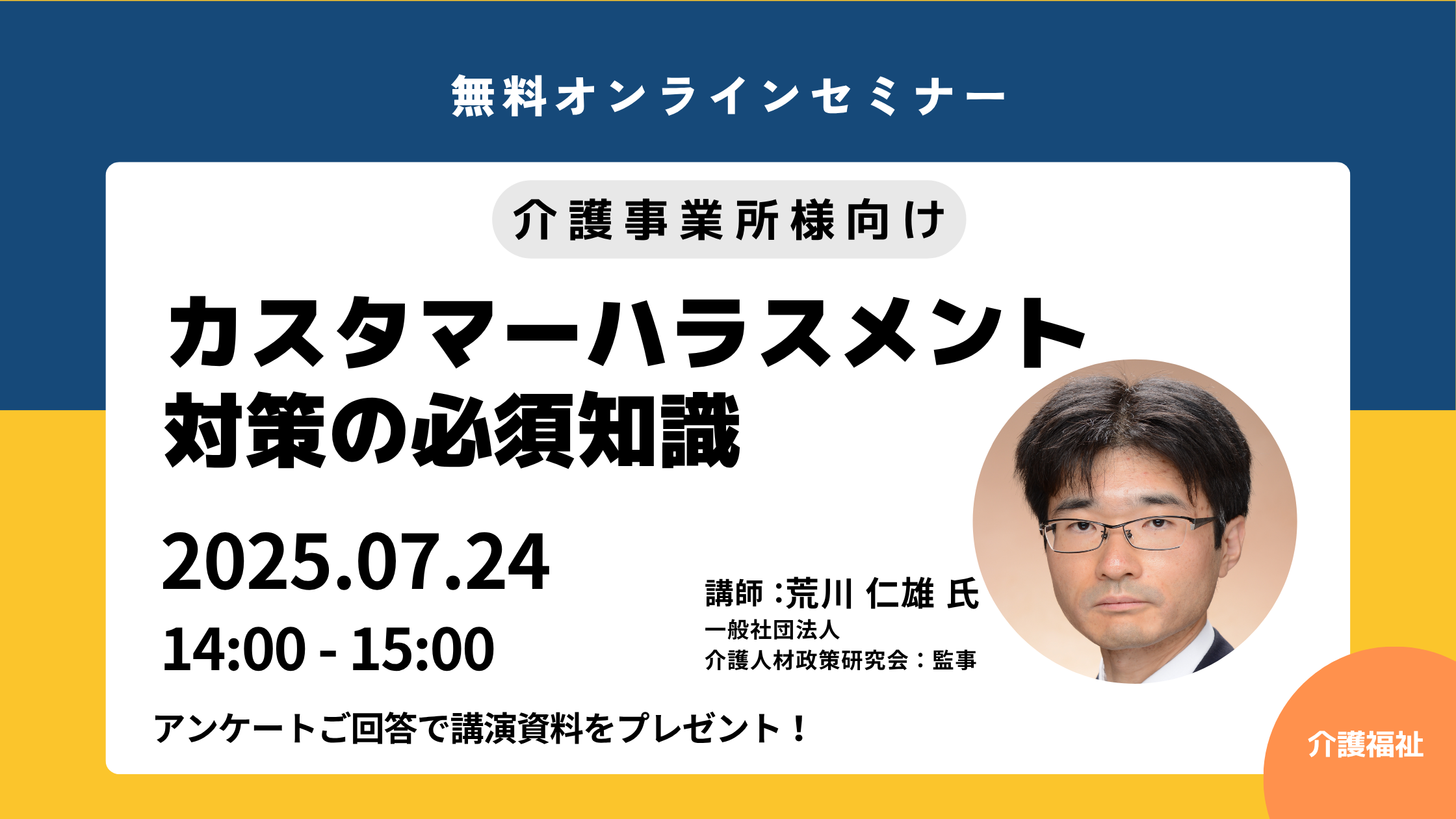 無料オンラインセミナー

介護事業所様向け

カスタマーハラスメント
対策の必須知識

2025.07.24
14:00 - 15:00

講師 :荒川 仁雄 氏
一般社団法人
介護人材政策研究会：監事

アンケートご回答で講演資料をプレゼント！

介護福祉